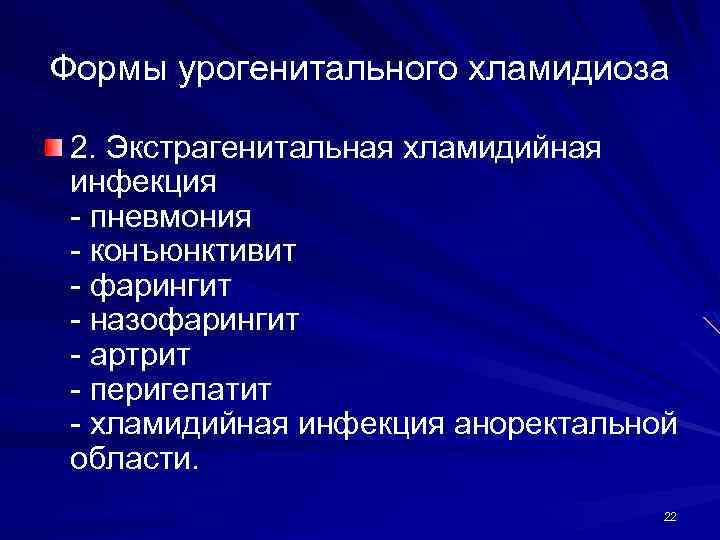 Формы урогенитального хламидиоза

2. Экстрагенитальная хламидийная инфекция
- пневмония
- конъюнктивит
- фарингит
- назофарингит
- артрит
- перигепатит
- хламидийная инфекция аноректальной области.

22